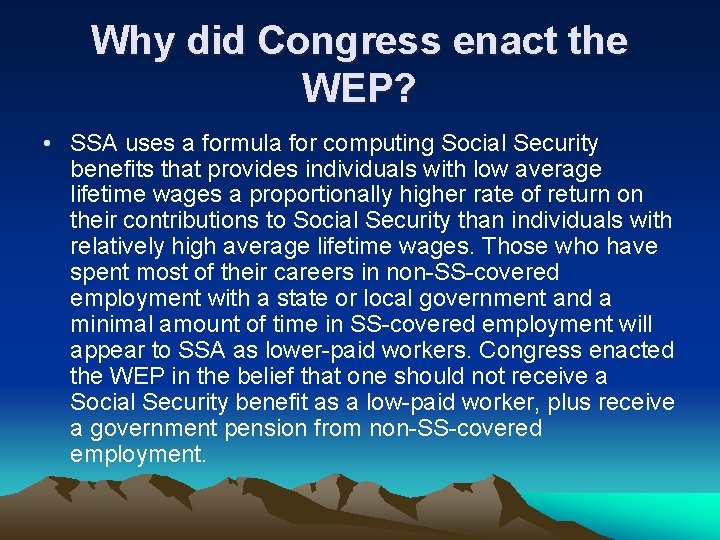 Why did Congress enact the WEP?

• SSA uses a formula for computing Social Security benefits that provides individuals with low average lifetime wages a proportionally higher rate of return on their contributions to Social Security than individuals with relatively high average lifetime wages. Those who have spent most of their careers in non-SS-covered employment with a state or local government and a minimal amount of time in SS-covered employment will appear to SSA as lower-paid workers. Congress enacted the WEP in the belief that one should not receive a Social Security benefit as a low-paid worker, plus receive a government pension from non-SS-covered employment.